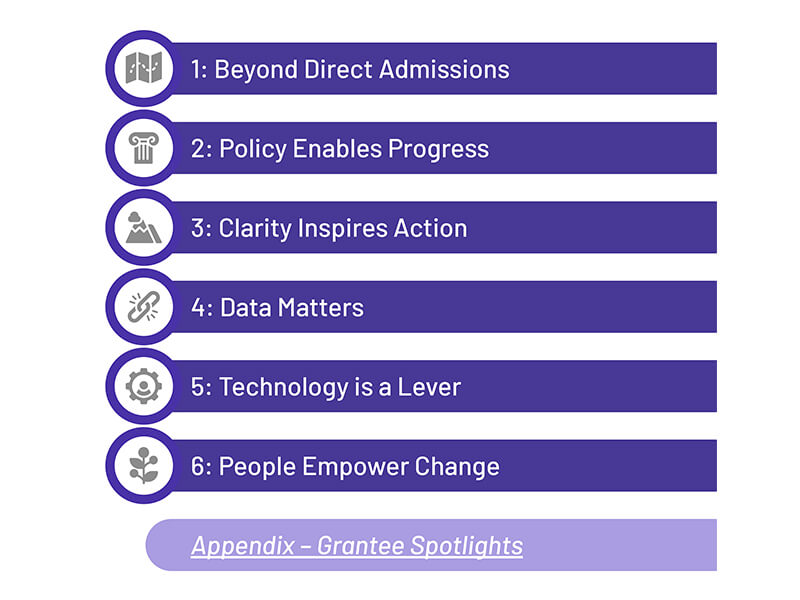 1: Beyond Direct Admissions

2: Policy Enables Progress

3: Clarity Inspires Action

4: Data Matters

5: Technology is a Lever

6: People Empower Change

Appendix – Grantee Spotlights